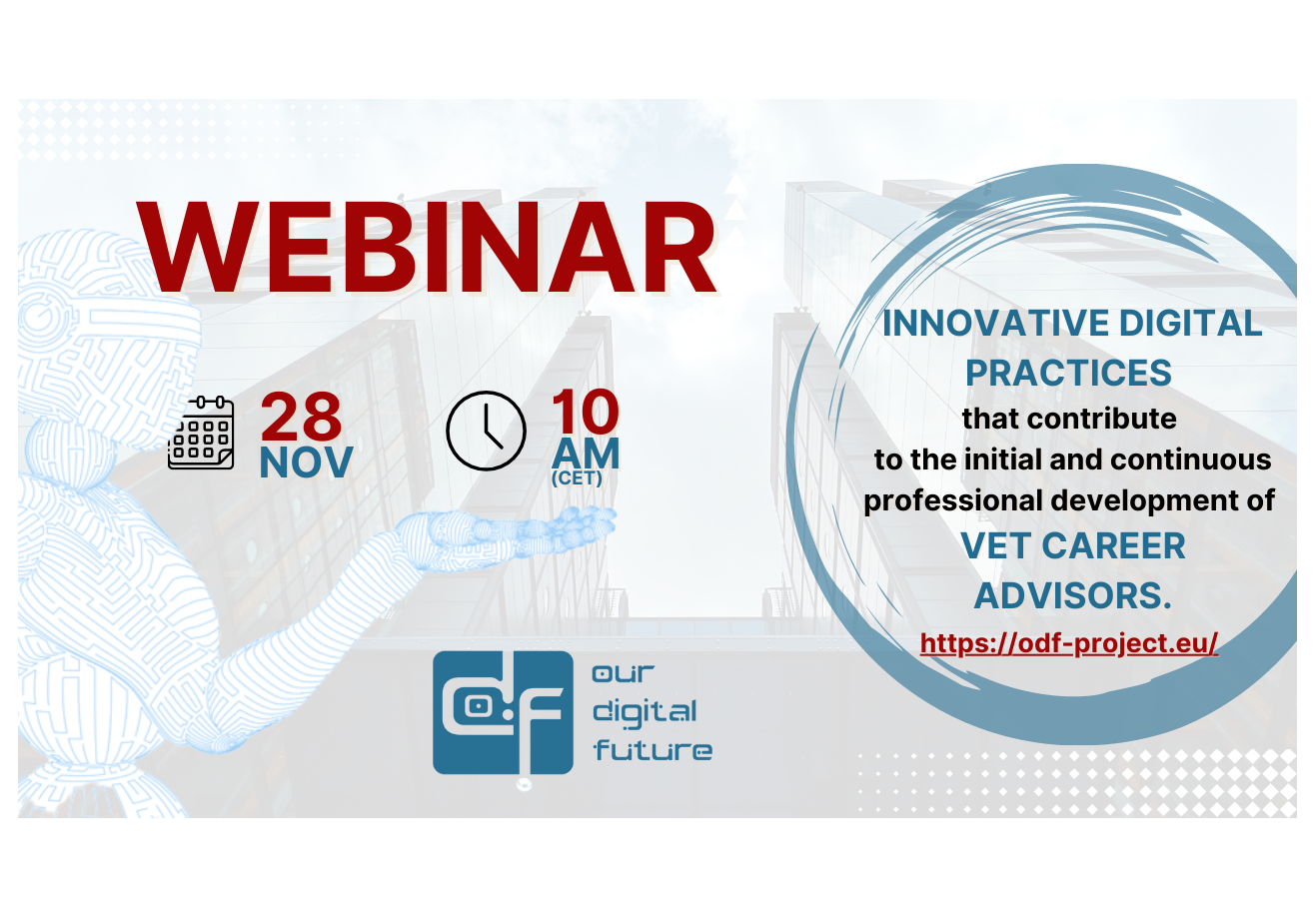 WEBINAR

28
NOV

10
AM
(CET)

INNOVATIVE DIGITAL PRACTICES
that contribute to the initial and continuous professional development of
VET CAREER ADVISORS.
https://odf-project.eu/

odf
our digital future